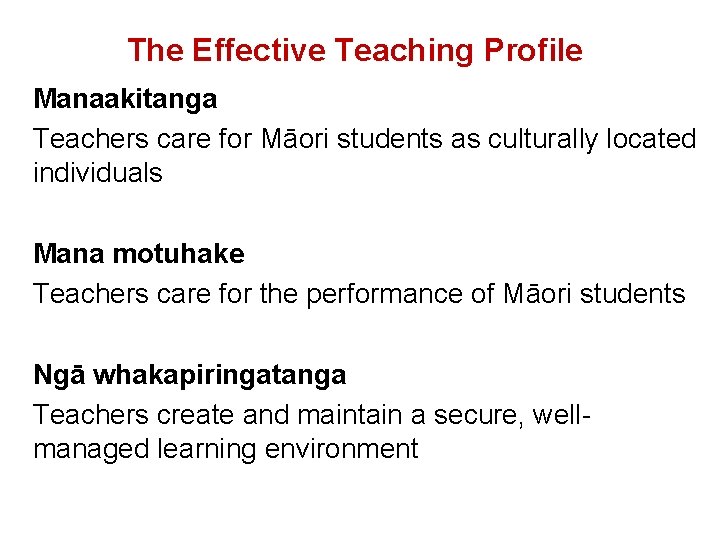 The Effective Teaching Profile

Manaakitanga

Teachers care for Māori students as culturally located individuals

Mana motuhake

Teachers care for the performance of Māori students

Ngā whakapiringatanga

Teachers create and maintain a secure, well-managed learning environment